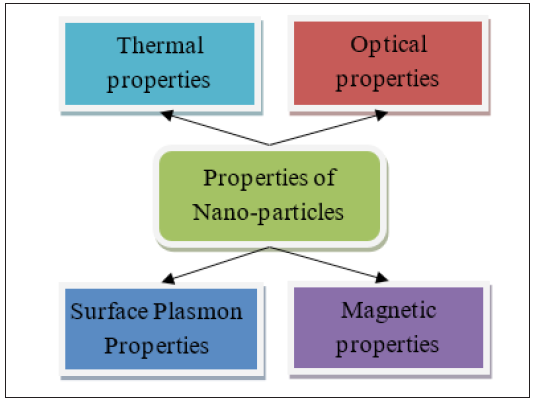 Thermal properties

Optical properties

Properties of Nano-particles

Surface Plasmon Properties

Magnetic properties